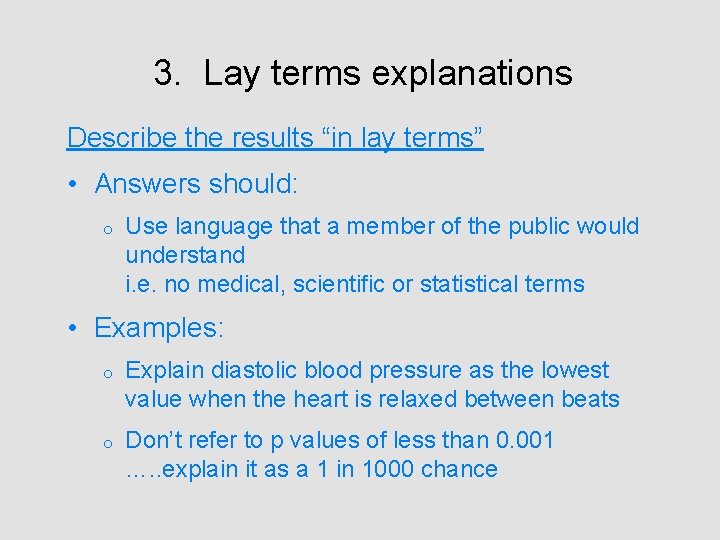 3. Lay terms explanations

Describe the results “in lay terms”

• Answers should:

o Use language that a member of the public would understand
i.e. no medical, scientific or statistical terms

• Examples:

o Explain diastolic blood pressure as the lowest value when the heart is relaxed between beats

o Don’t refer to p values of less than 0.001
…..explain it as a 1 in 1000 chance